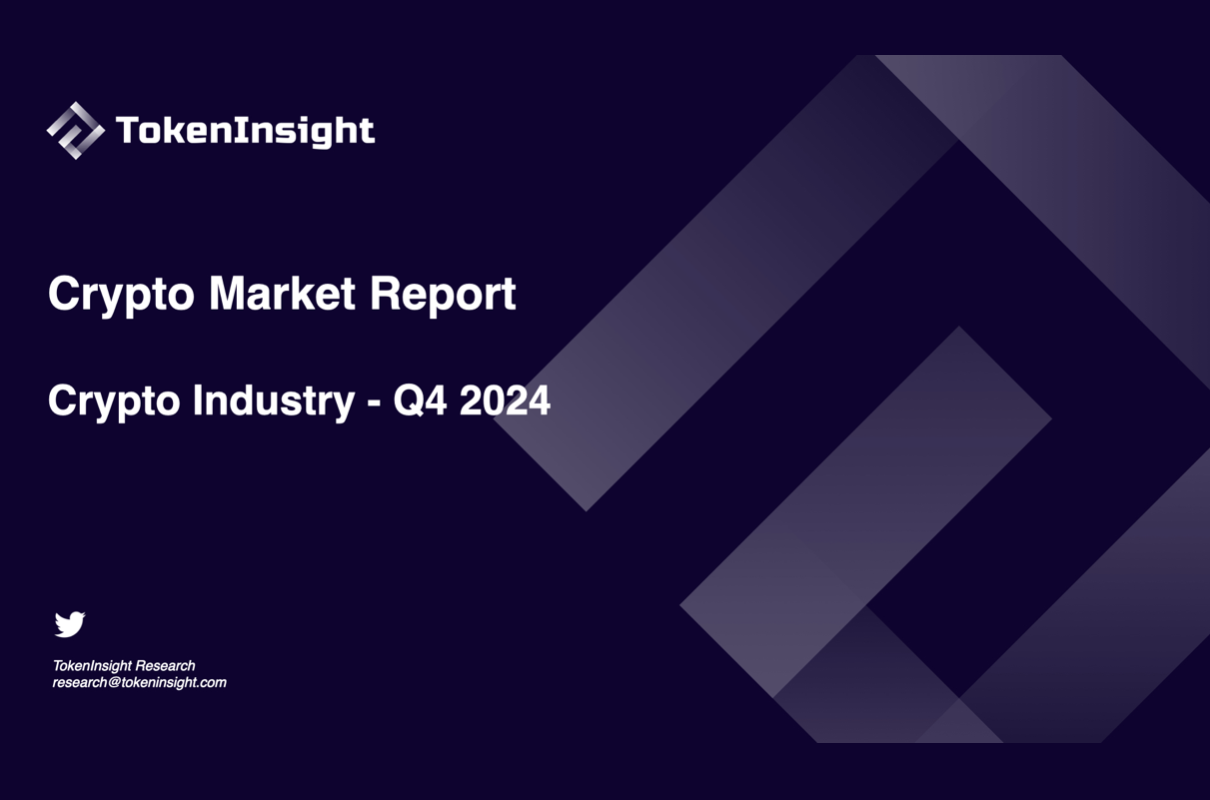 TokenInsight

Crypto Market Report

Crypto Industry - Q4 2024

TokenInsight Research
research@tokeninsight.com